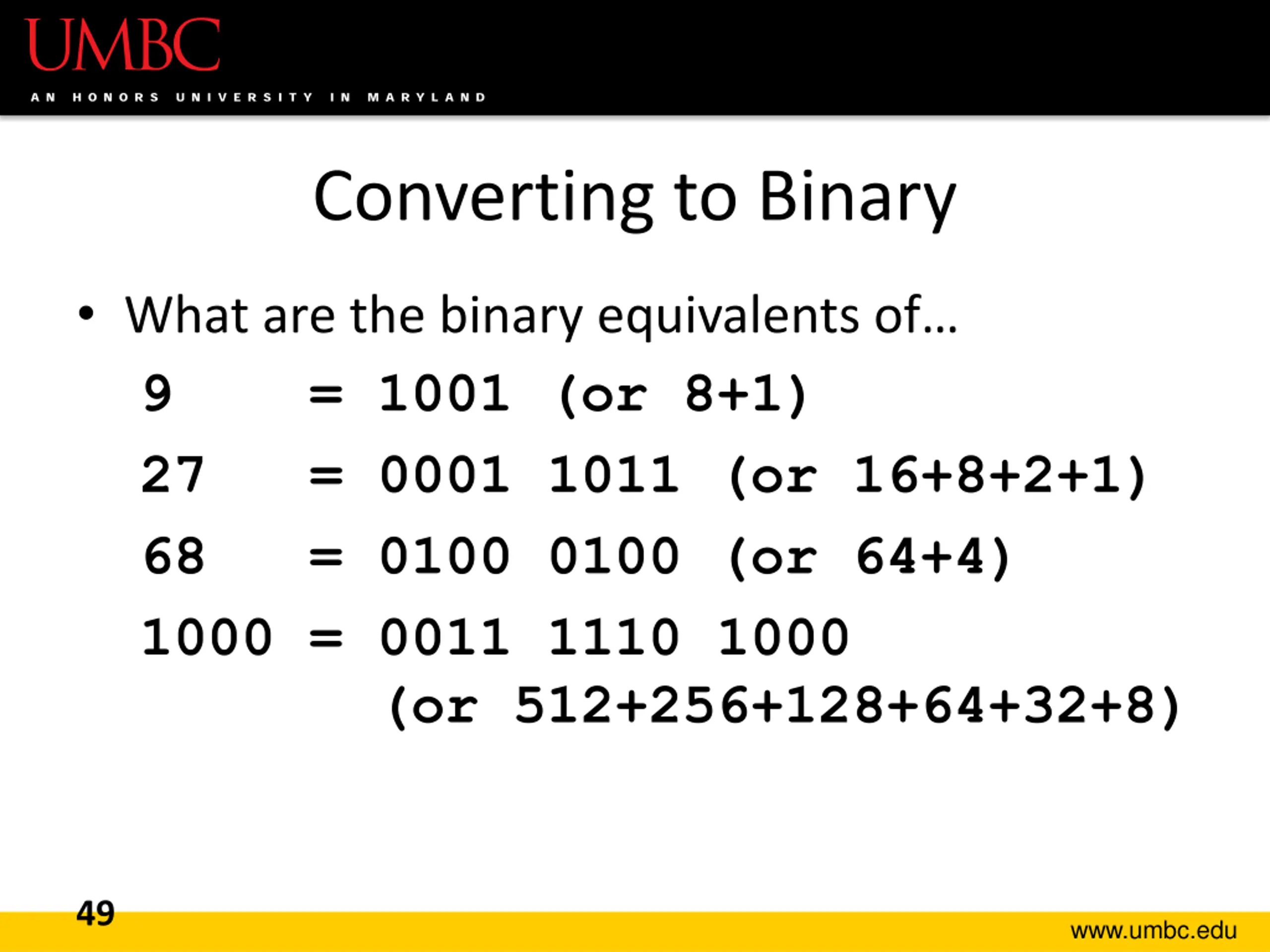 UMBC
AN HONORS UNIVERSITY IN MARYLAND

Converting to Binary

• What are the binary equivalents of…

9 = 1001 (or 8+1)

27 = 0001 1011 (or 16+8+2+1)

68 = 0100 0100 (or 64+4)

1000 = 0011 1110 1000
(or 512+256+128+64+32+8)

49

www.umbc.edu